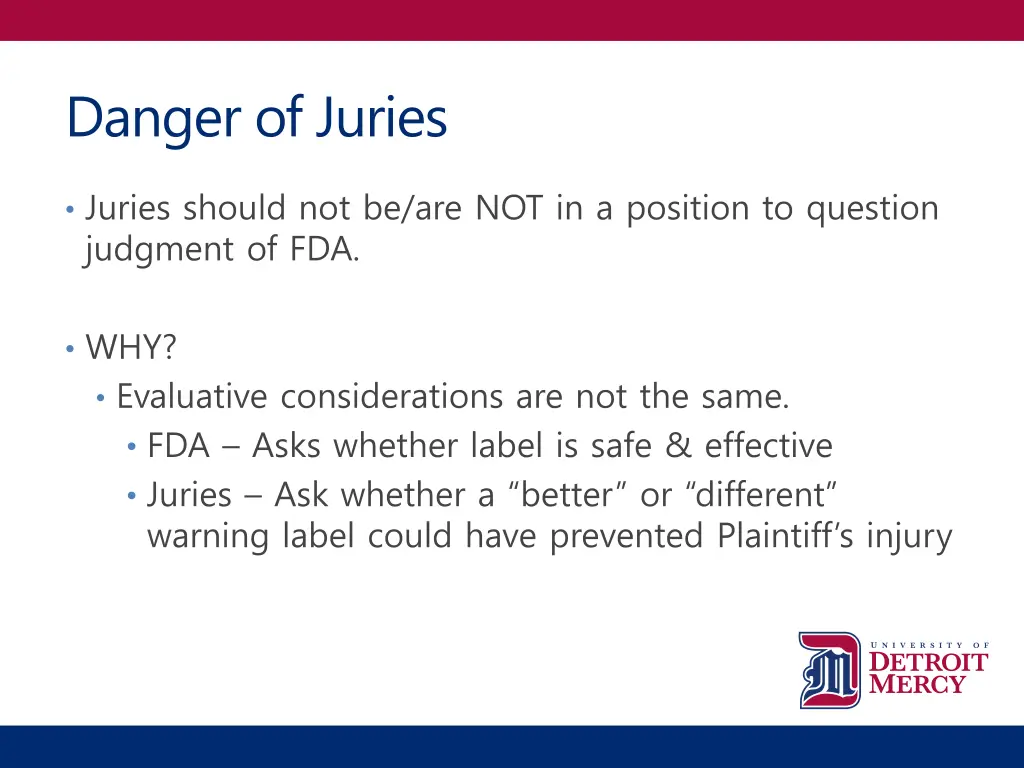 Danger of Juries

• Juries should not be/are NOT in a position to question judgment of FDA.

• WHY?
  • Evaluative considerations are not the same.
    • FDA – Asks whether label is safe & effective
    • Juries – Ask whether a “better” or “different” warning label could have prevented Plaintiff’s injury

UNIVERSITY OF DETROIT MERCY